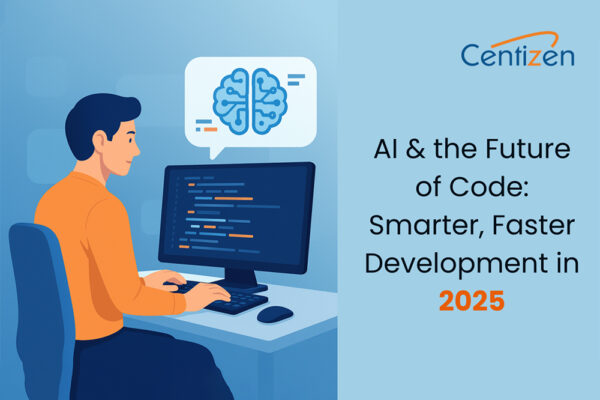 Centizen

AI & the Future of Code: Smarter, Faster Development in 2025